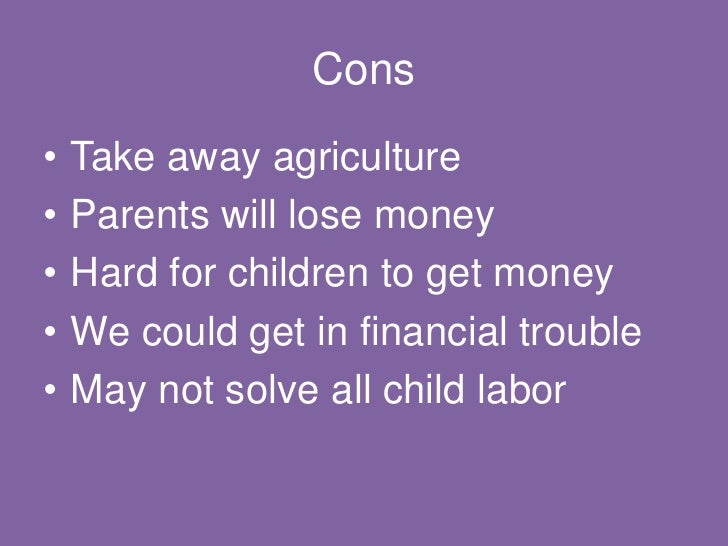 Cons

• Take away agriculture
• Parents will lose money
• Hard for children to get money
• We could get in financial trouble
• May not solve all child labor